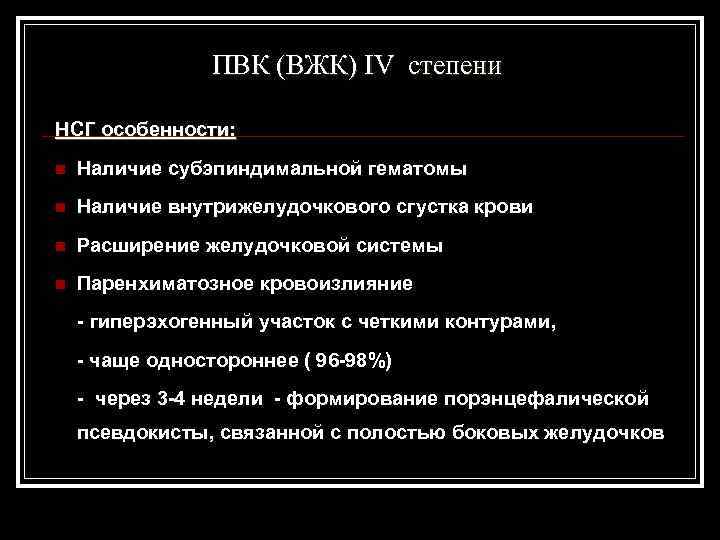 ПВК (ВЖК) IV степени

НСГ особенности:

Наличие субэпиндимальной гематомы

Наличие внутрижелудочкового сгустка крови

Расширение желудочковой системы

Паренхиматозное кровоизлияние

- гиперэхогенный участок с четкими контурами,

- чаще одностороннее ( 96-98%)

- через 3-4 недели - формирование порэнцефалической псевдокисты, связанной с полостью боковых желудочков